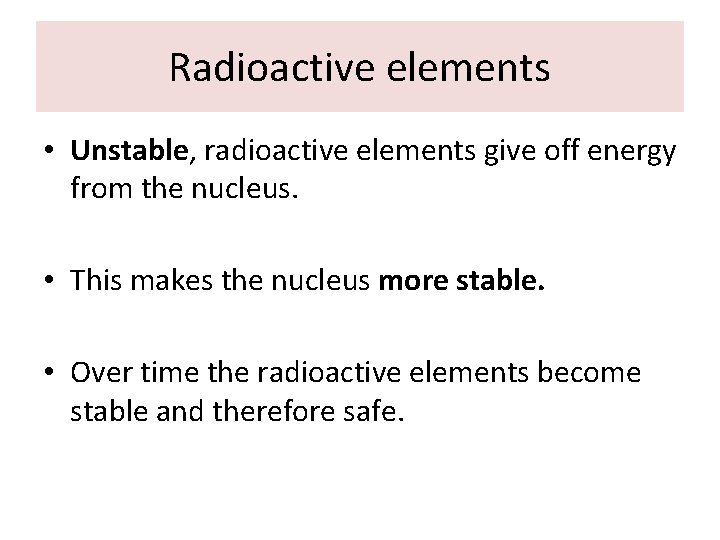 Radioactive elements

• Unstable, radioactive elements give off energy from the nucleus.

• This makes the nucleus more stable.

• Over time the radioactive elements become stable and therefore safe.